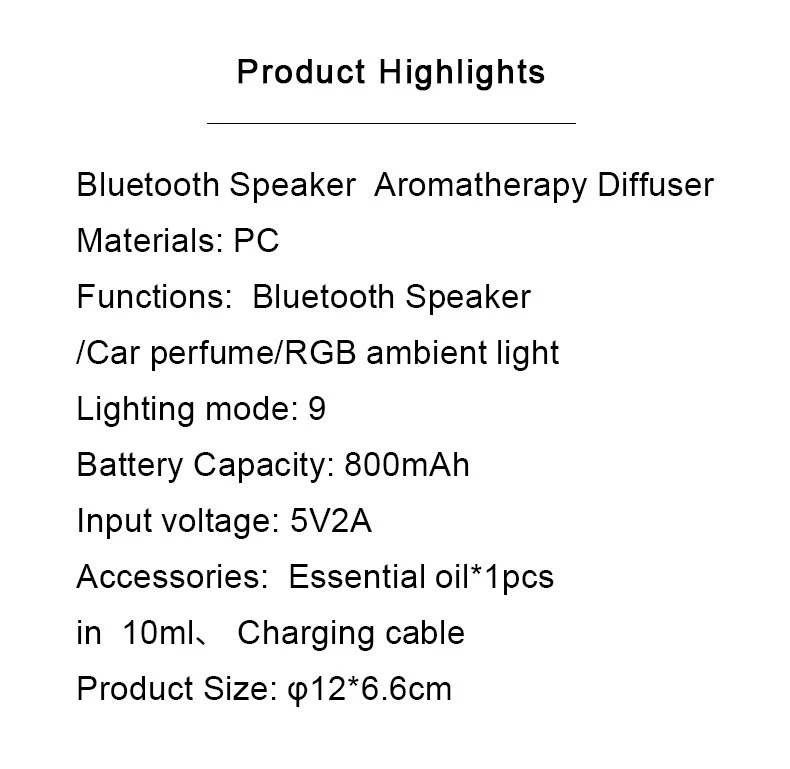 Product Highlights

Bluetooth Speaker Aromatherapy Diffuser
Materials: PC
Functions: Bluetooth Speaker /Car perfume/RGB ambient light
Lighting mode: 9
Battery Capacity: 800mAh
Input voltage: 5V2A
Accessories: Essential oil*1pcs in 10ml、 Charging cable
Product Size: φ12*6.6cm